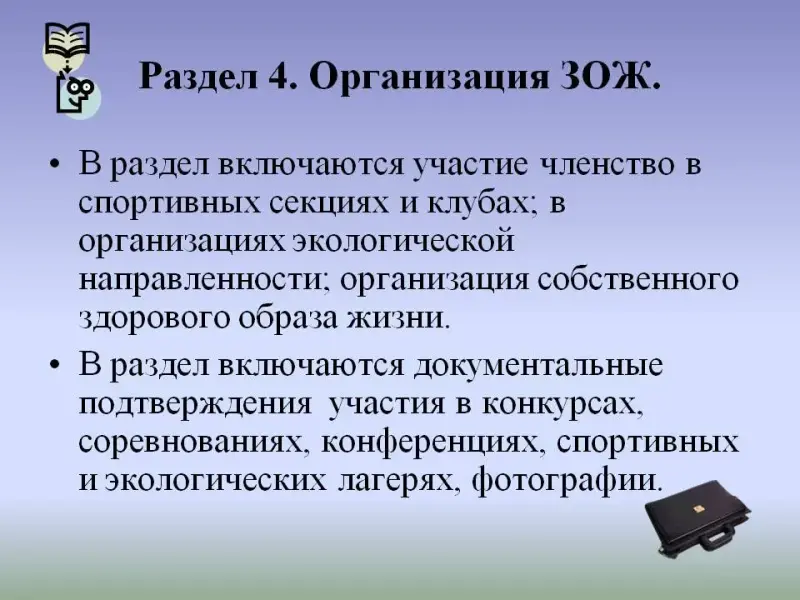 Раздел 4. Организация ЗОЖ.

• В раздел включаются участие членство в спортивных секциях и клубах; в организациях экологической направленности; организация собственного здорового образа жизни.

• В раздел включаются документальные подтверждения участия в конкурсах, соревнованиях, конференциях, спортивных и экологических лагерях, фотографии.